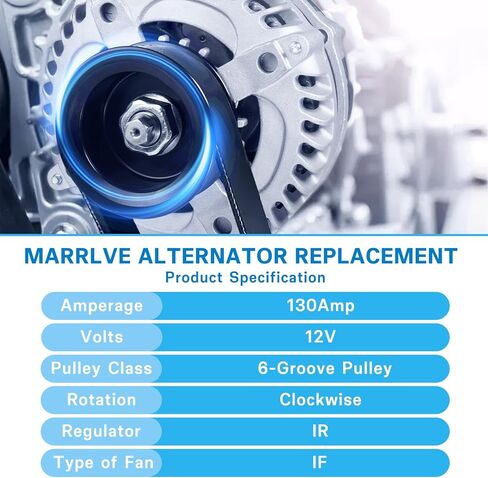 MARRLVE ALTERNATOR REPLACEMENT
Product Specification

| Amperage | 130Amp |
|---|---|
| Volts | 12V |
| Pulley Class | 6-Groove Pulley |
| Rotation | Clockwise |
| Regulator | IR |
| Type of Fan | IF |